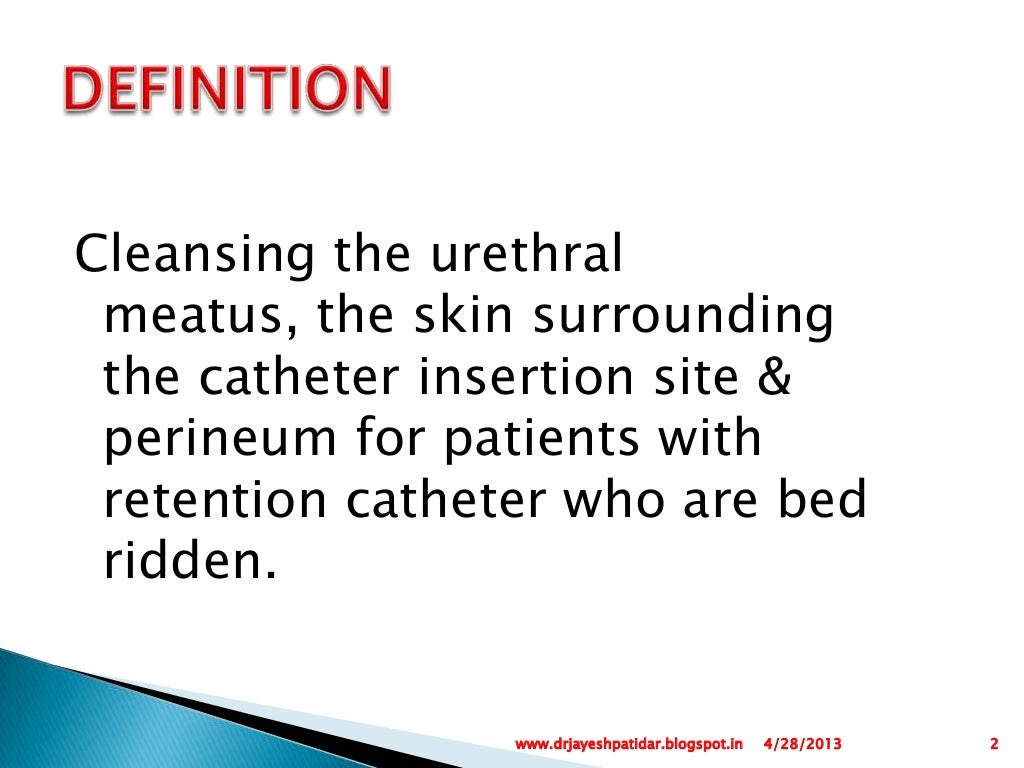 DEFINITION

Cleansing the urethral meatus, the skin surrounding the catheter insertion site & perineum for patients with retention catheter who are bed ridden.

www.drjayeshpatidar.blogspot.in 4/28/2013 2